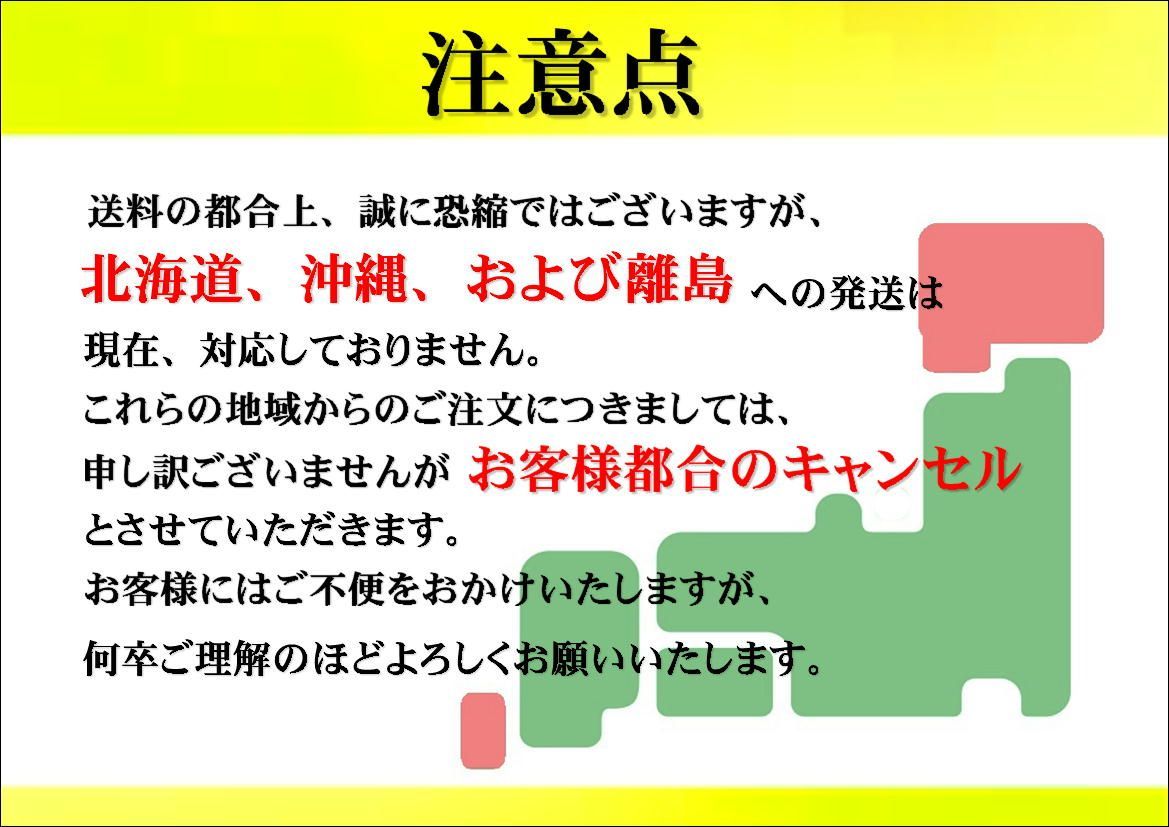 注意点

送料の都合上、誠に恐縮ではございますが、
北海道、沖縄、および離島 への発送は
現在、対応しておりません。
これらの地域からのご注文につきましては、
申し訳ございませんが お客様都合のキャンセル
とさせていただきます。
お客様にはご不便をおかけいたしますが、
何卒ご理解のほどよろしくお願いいたします。